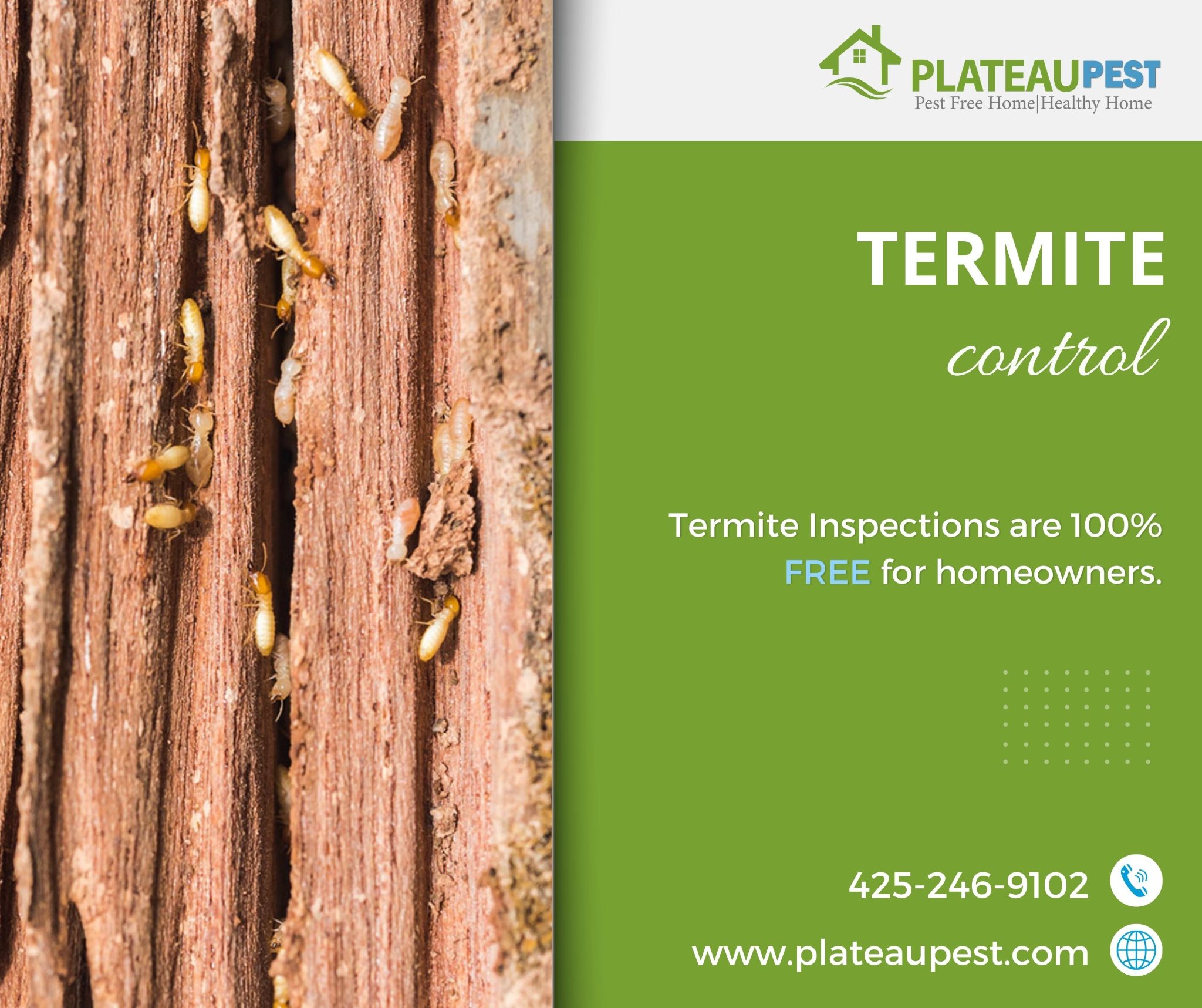 PLATEAUPEST
Pest Free Home|Healthy Home

TERMITE
control

Termite Inspections are 100% FREE for homeowners.

425-246-9102

www.plateaupest.com